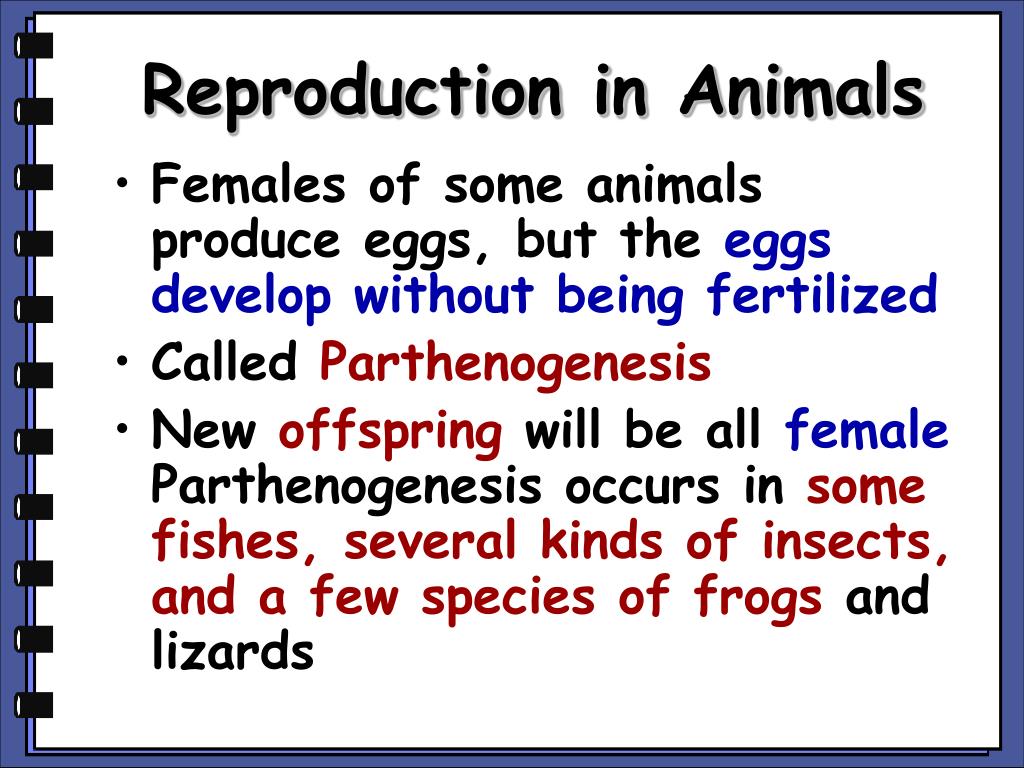 Reproduction in Animals

• Females of some animals produce eggs, but the eggs develop without being fertilized
• Called Parthenogenesis
• New offspring will be all female Parthenogenesis occurs in some fishes, several kinds of insects, and a few species of frogs and lizards